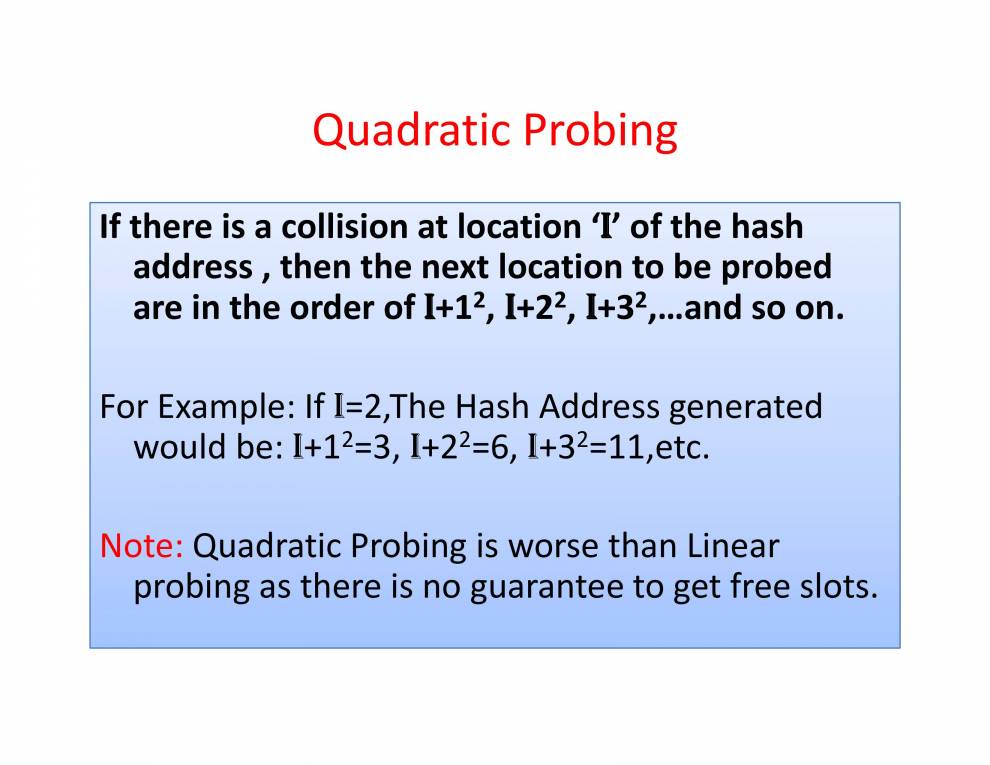 Quadratic Probing

If there is a collision at location 'I' of the hash address , then the next location to be probed are in the order of $I+1^2$, $I+2^2$, $I+3^2$,…and so on.

For Example: If I=2,The Hash Address generated would be: $I+1^2=3$, $I+2^2=6$, $I+3^2=11$,etc.

Note: Quadratic Probing is worse than Linear probing as there is no guarantee to get free slots.